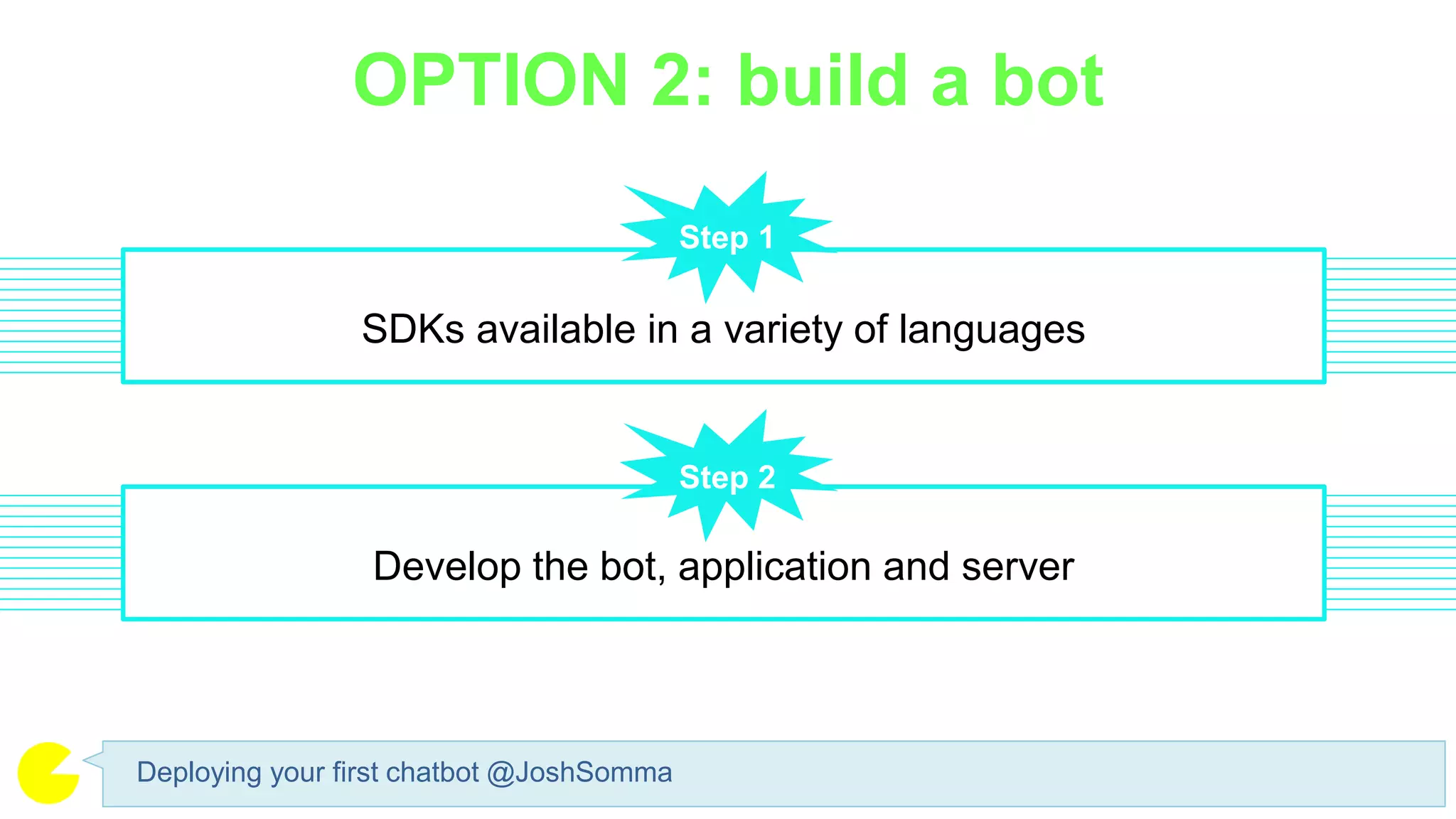 OPTION 2: build a bot

Step 1

SDKs available in a variety of languages

Step 2

Develop the bot, application and server

Deploying your first chatbot @JoshSomma